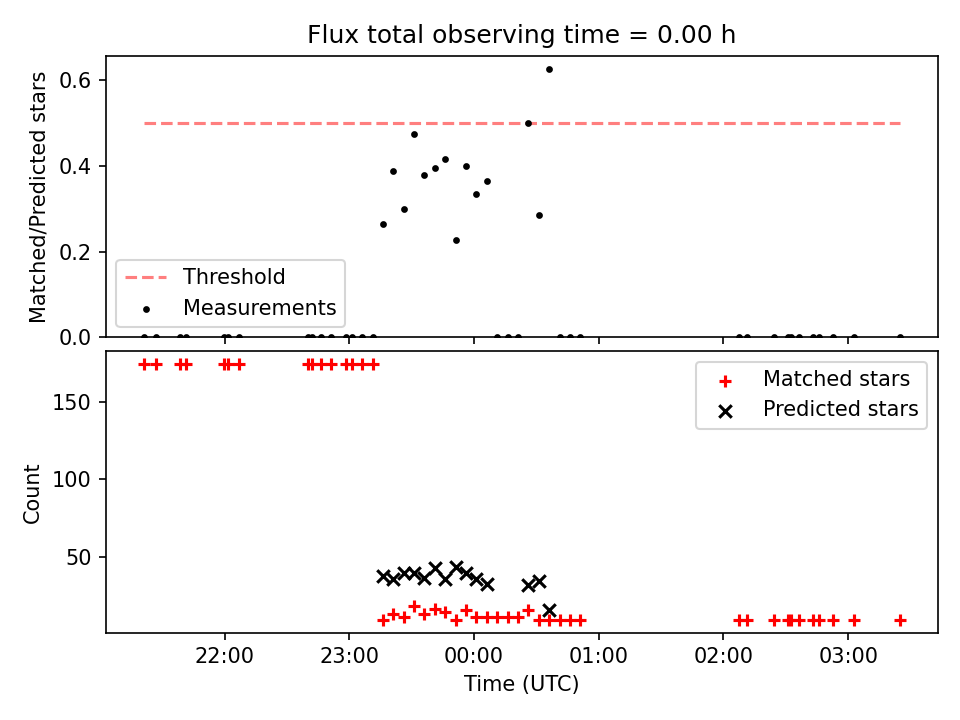 Flux total observing time = 0.00 h

Matched/Predicted stars

0.6
0.4
0.2
0.0

Threshold
Measurements

Count

150
100
50

Matched stars
Predicted stars

22:00
23:00
00:00
01:00
02:00
03:00

Time (UTC)